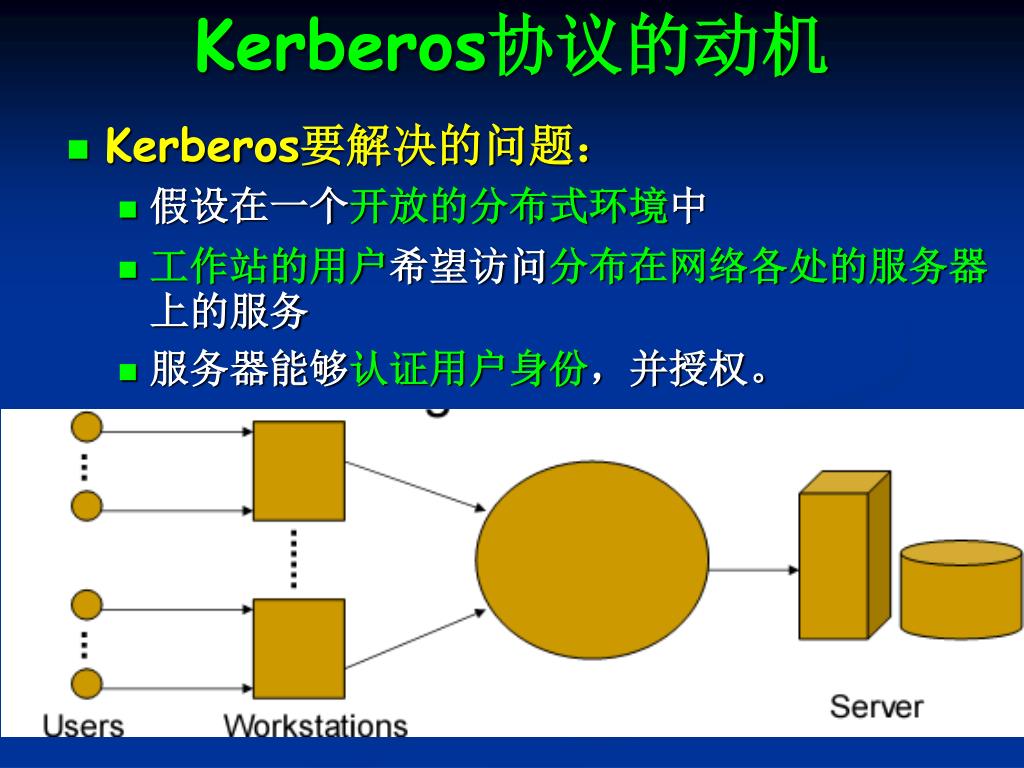 Kerberos协议的动机

Kerberos要解决的问题：

假设在一个开放的分布式环境中

工作站的用户希望访问分布在网络各处的服务器上的服务

服务器能够认证用户身份，并授权。

Users

Workstations

Server